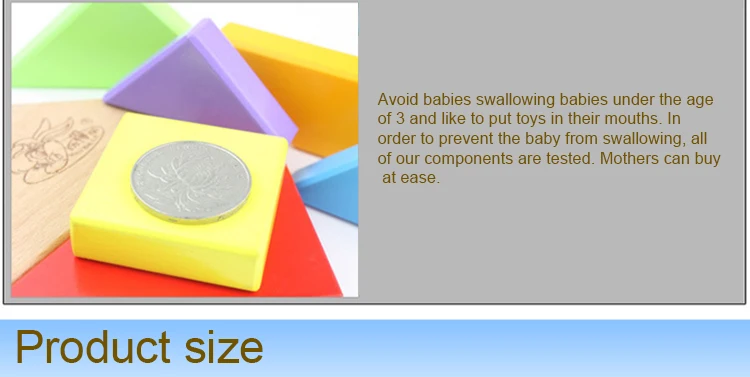 Avoid babies swallowing babies under the age of 3 and like to put toys in their mouths. In order to prevent the baby from swallowing, all of our components are tested. Mothers can buy at ease.

Product size